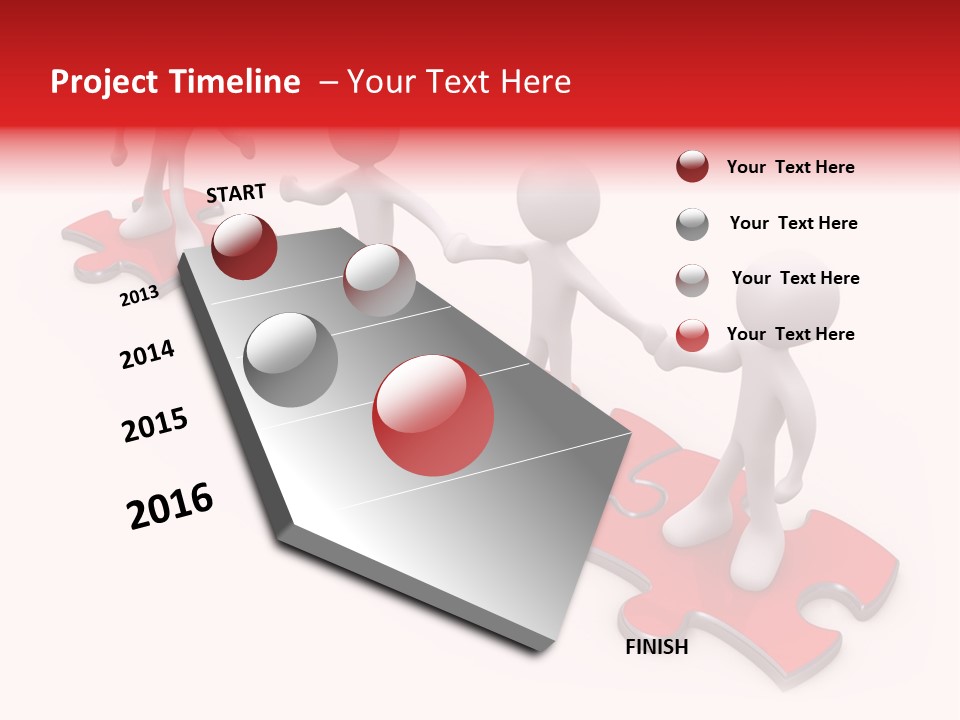 Project Timeline – Your Text Here

START

2013

2014

2015

2016

FINISH

Your Text Here

Your Text Here

Your Text Here

Your Text Here